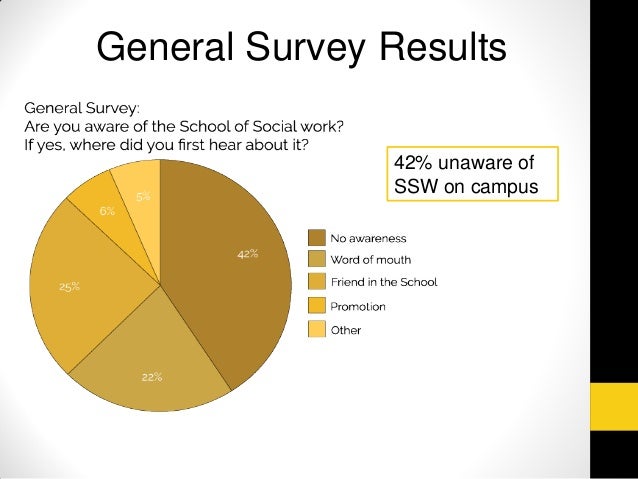 General Survey Results

General Survey:
Are you aware of the School of Social work?
If yes, where did you first hear about it?

42% unaware of SSW on campus

5%
6%
42%
25%
22%

No awareness
Word of mouth
Friend in the School
Promotion
Other